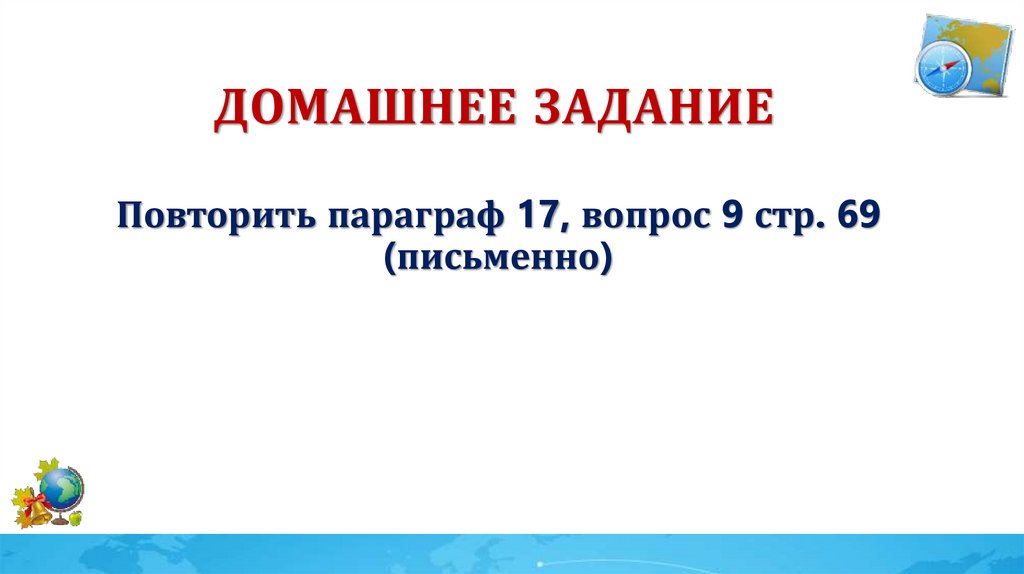 ДОМАШНЕЕ ЗАДАНИЕ

Повторить параграф 17, вопрос 9 стр. 69 (письменно)